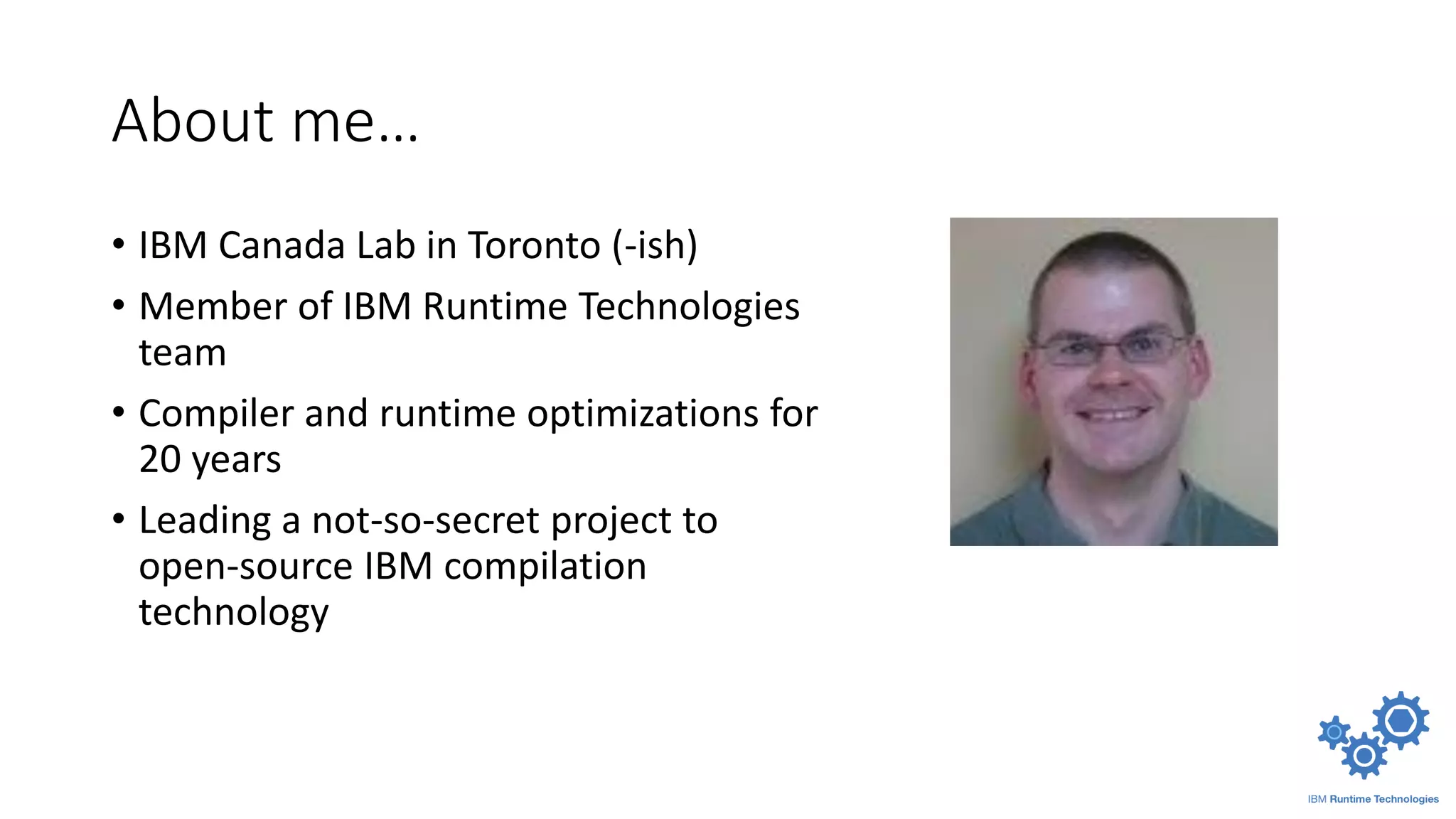 About me…

• IBM Canada Lab in Toronto (-ish)
• Member of IBM Runtime Technologies team
• Compiler and runtime optimizations for 20 years
• Leading a not-so-secret project to open-source IBM compilation technology

IBM Runtime Technologies